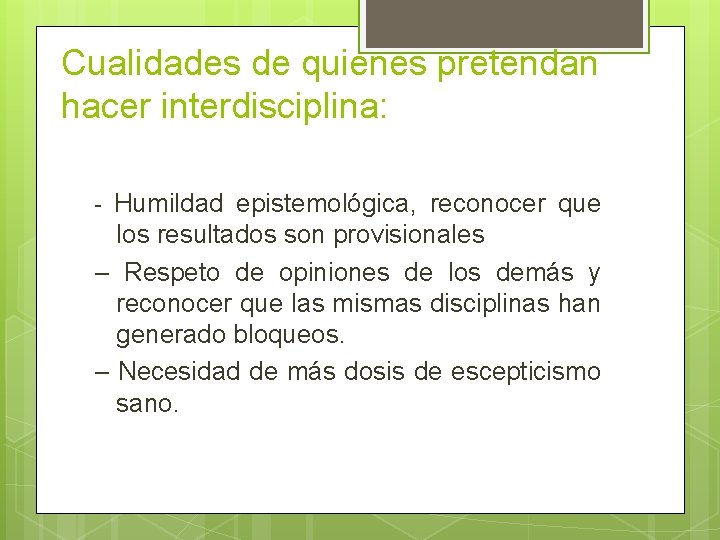 Cualidades de quienes pretendan hacer interdisciplina:

- Humildad epistemológica, reconocer que los resultados son provisionales

– Respeto de opiniones de los demás y reconocer que las mismas disciplinas han generado bloqueos.

– Necesidad de más dosis de escepticismo sano.